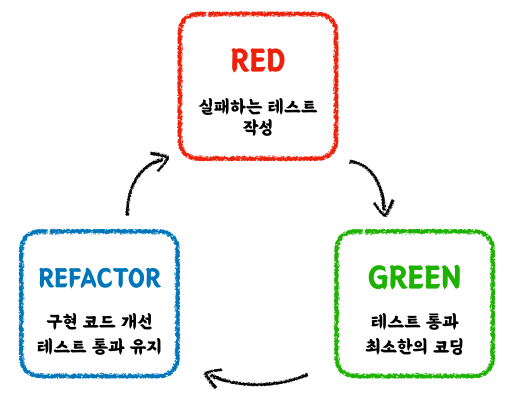 RED

실패하는 테스트 작성

GREEN

테스트 통과 최소한의 코딩

REFACTOR

구현 코드 개선 테스트 통과 유지